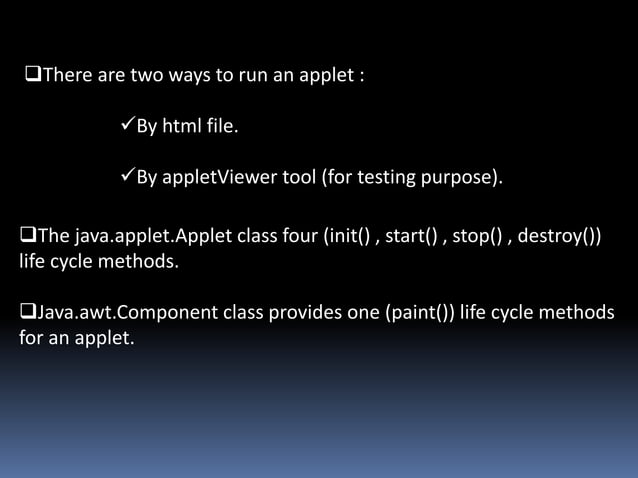 ❑There are two ways to run an applet :

✓By html file.

✓By appletViewer tool (for testing purpose).

❑The java.applet.Applet class four (init() , start() , stop() , destroy()) life cycle methods.

❑Java.awt.Component class provides one (paint()) life cycle methods for an applet.